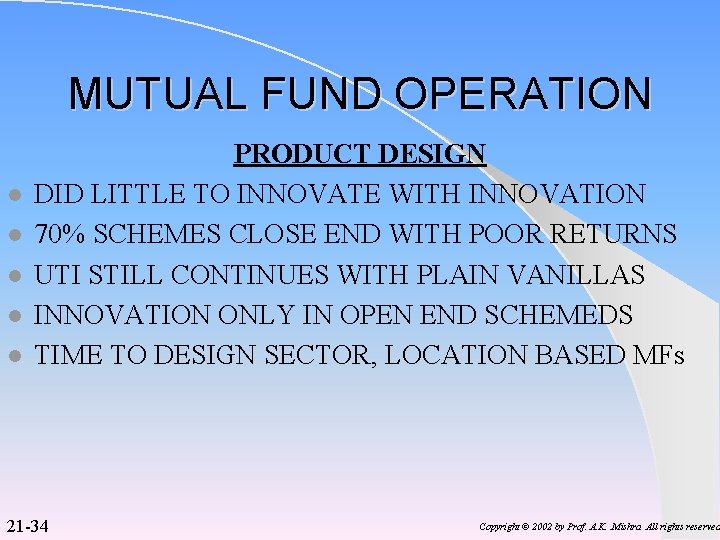 MUTUAL FUND OPERATION

PRODUCT DESIGN

- DID LITTLE TO INNOVATE WITH INNOVATION
- 70% SCHEMES CLOSE END WITH POOR RETURNS
- UTI STILL CONTINUES WITH PLAIN VANILLAS
- INNOVATION ONLY IN OPEN END SCHEMEDS
- TIME TO DESIGN SECTOR, LOCATION BASED MFs

21-34

Copyright © 2002 by Prof. A.K. Mishra. All rights reserved